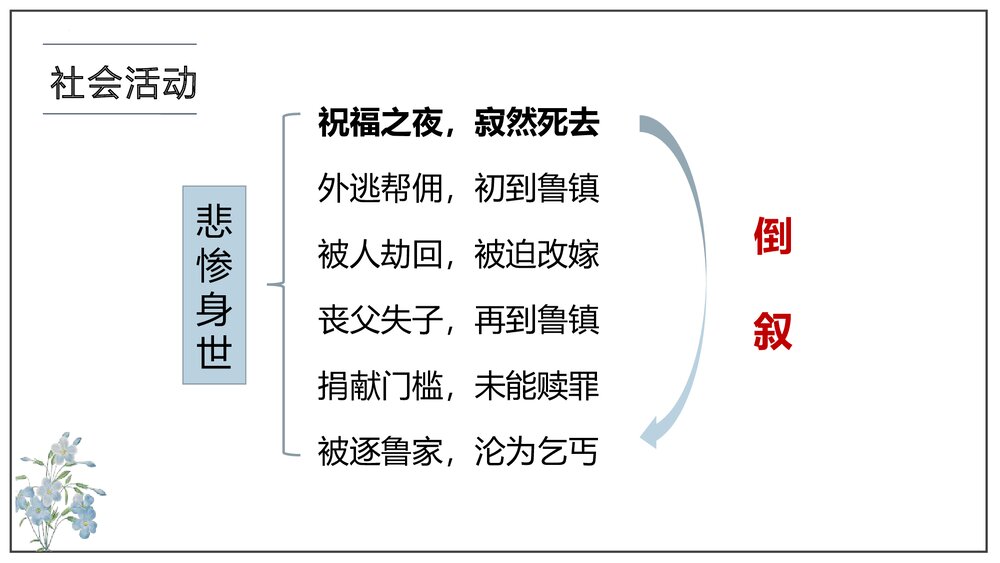 社会活动

悲惨身世

祝福之夜，寂然死去
外逃帮佣，初到鲁镇
被人劫回，被迫改嫁
丧父失子，再到鲁镇
捐献门槛，未能赎罪
被逐鲁家，沦为乞丐

倒叙